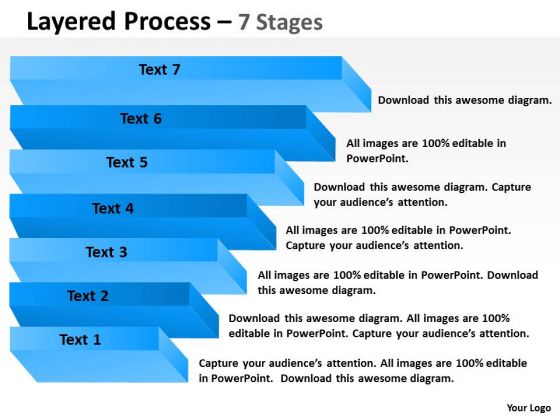 Layered Process – 7 Stages

Text 7

Download this awesome diagram.

Text 6

All images are 100% editable in PowerPoint.

Text 5

Download this awesome diagram. Capture your audience's attention.

Text 4

All images are 100% editable in PowerPoint. Capture your audience's attention.

Text 3

All images are 100% editable in PowerPoint. Download this awesome diagram.

Text 2

Download this awesome diagram. All images are 100% editable in PowerPoint. Capture your audience's attention.

Text 1

Capture your audience's attention. All images are 100% editable in PowerPoint. Download this awesome diagram.

Your Logo